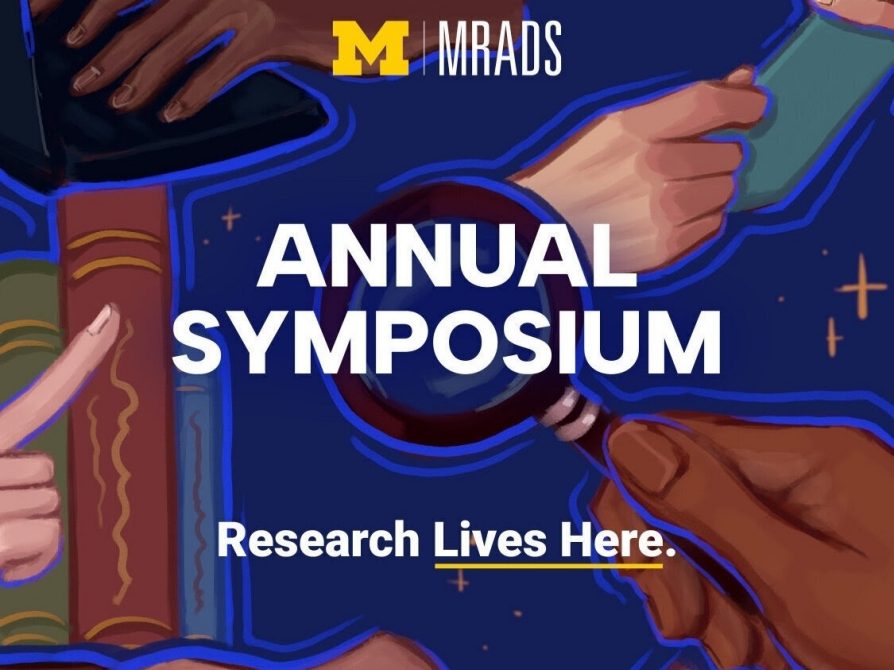 M | MRADS

ANNUAL SYMPOSIUM

Research Lives Here.